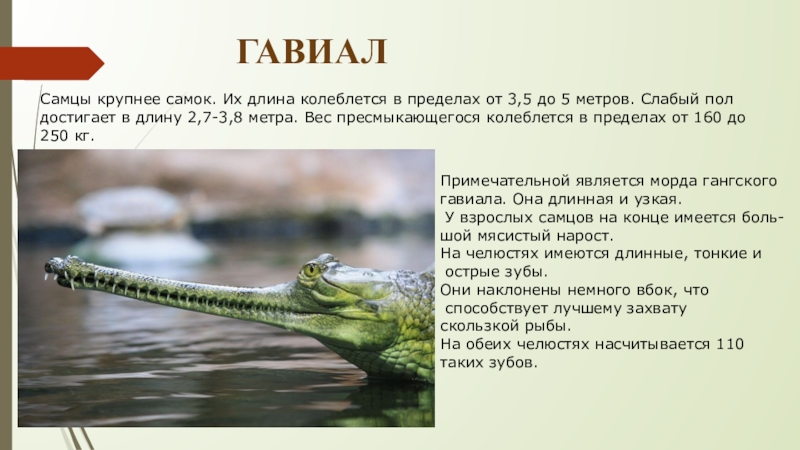 ГАВИАЛ

Самцы крупнее самок. Их длина колеблется в пределах от 3,5 до 5 метров. Слабый пол достигает в длину 2,7-3,8 метра. Вес пресмыкающегося колеблется в пределах от 160 до 250 кг.

Примечательной является морда гангского гавиала. Она длинная и узкая.
У взрослых самцов на конце имеется большой мясистый нарост.
На челюстях имеются длинные, тонкие и острые зубы.
Они наклонены немного вбок, что способствует лучшему захвату скользкой рыбы.
На обеих челюстях насчитывается 110 таких зубов.